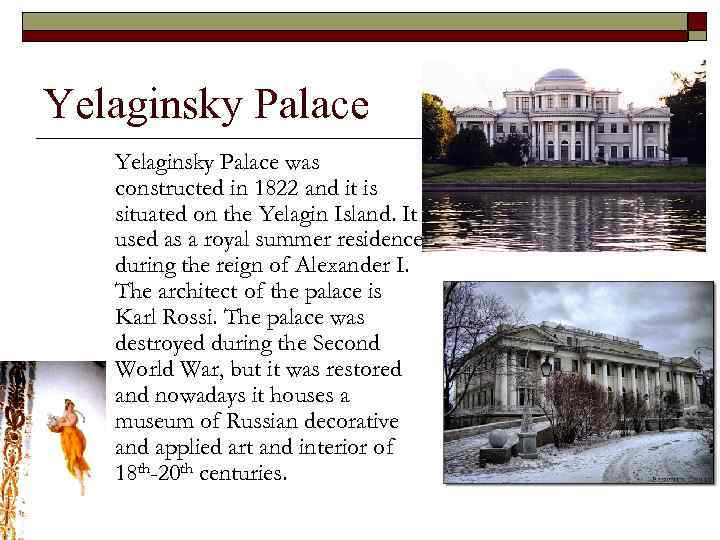 Yelaginsky Palace

Yelaginsky Palace was constructed in 1822 and it is situated on the Yelagin Island. It used as a royal summer residence during the reign of Alexander I. The architect of the palace is Karl Rossi. The palace was destroyed during the Second World War, but it was restored and nowadays it houses a museum of Russian decorative and applied art and interior of 18$^{th}$-20$^{th}$ centuries.